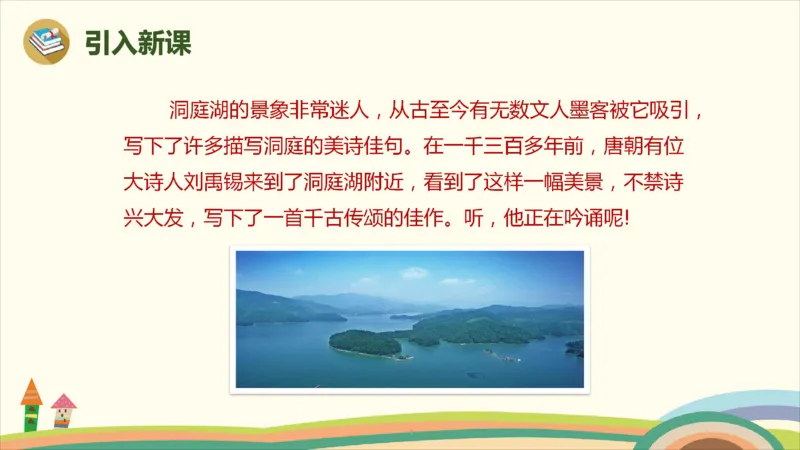 引入新课

洞庭湖的景象非常迷人，从古至今有无数文人墨客被它吸引，写下了许多描写洞庭的美诗佳句。在一千三百多年前，唐朝有位大诗人刘禹锡来到了洞庭湖附近，看到了这样一幅美景，不禁诗兴大发，写下了一首千古传颂的佳作。听，他正在吟诵呢!